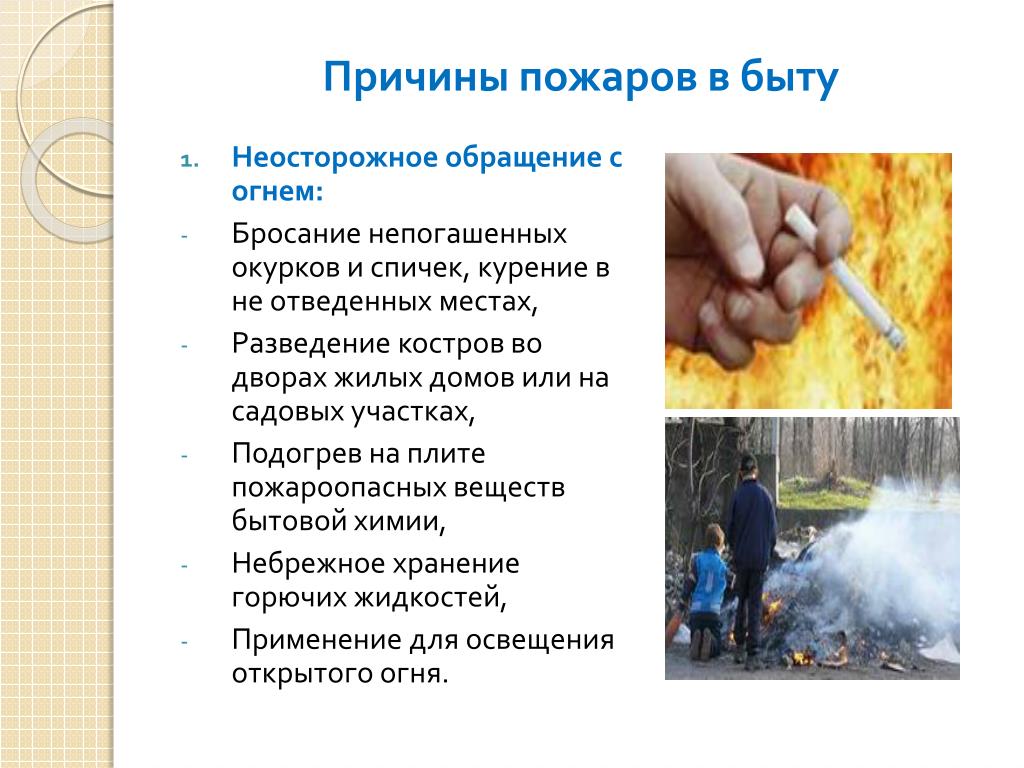 Причины пожаров в быту

1. Неосторожное обращение с огнем:

- Бросание непогашенных окурков и спичек, курение в не отведенных местах,

- Разведение костров во дворах жилых домов или на садовых участках,

- Подогрев на плите пожароопасных веществ бытовой химии,

- Небрежное хранение горючих жидкостей,

- Применение для освещения открытого огня.